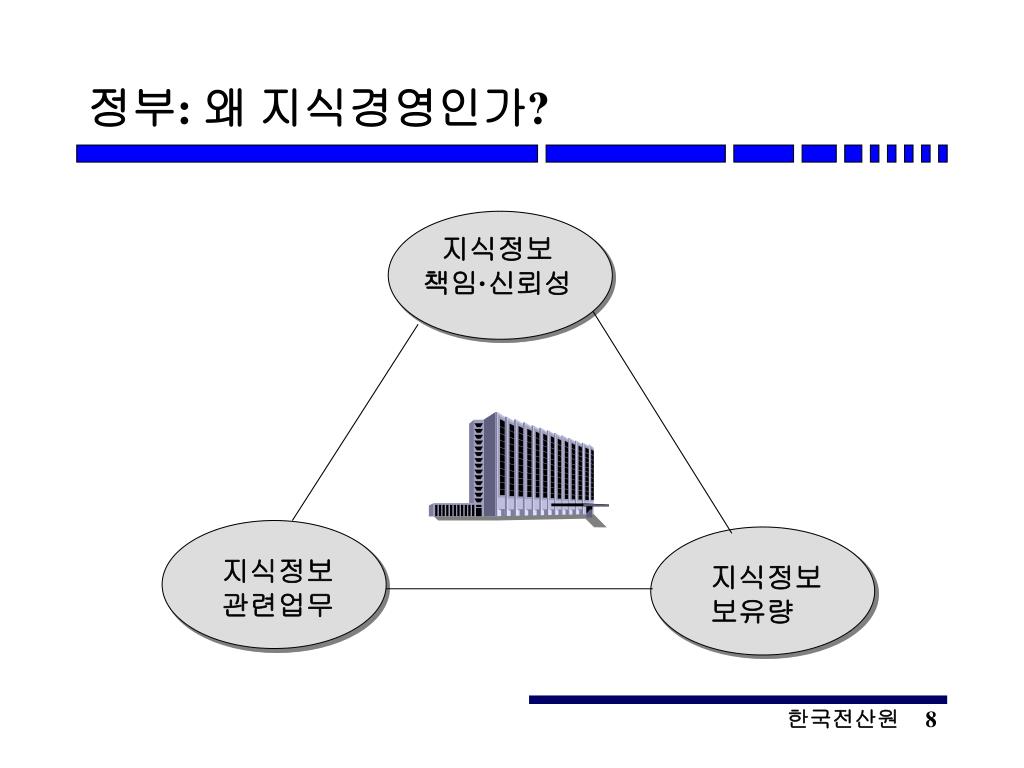 정부: 왜 지식경영인가?

지식정보
책임·신뢰성

지식정보
관련업무

지식정보
보유량

한국전산원 8